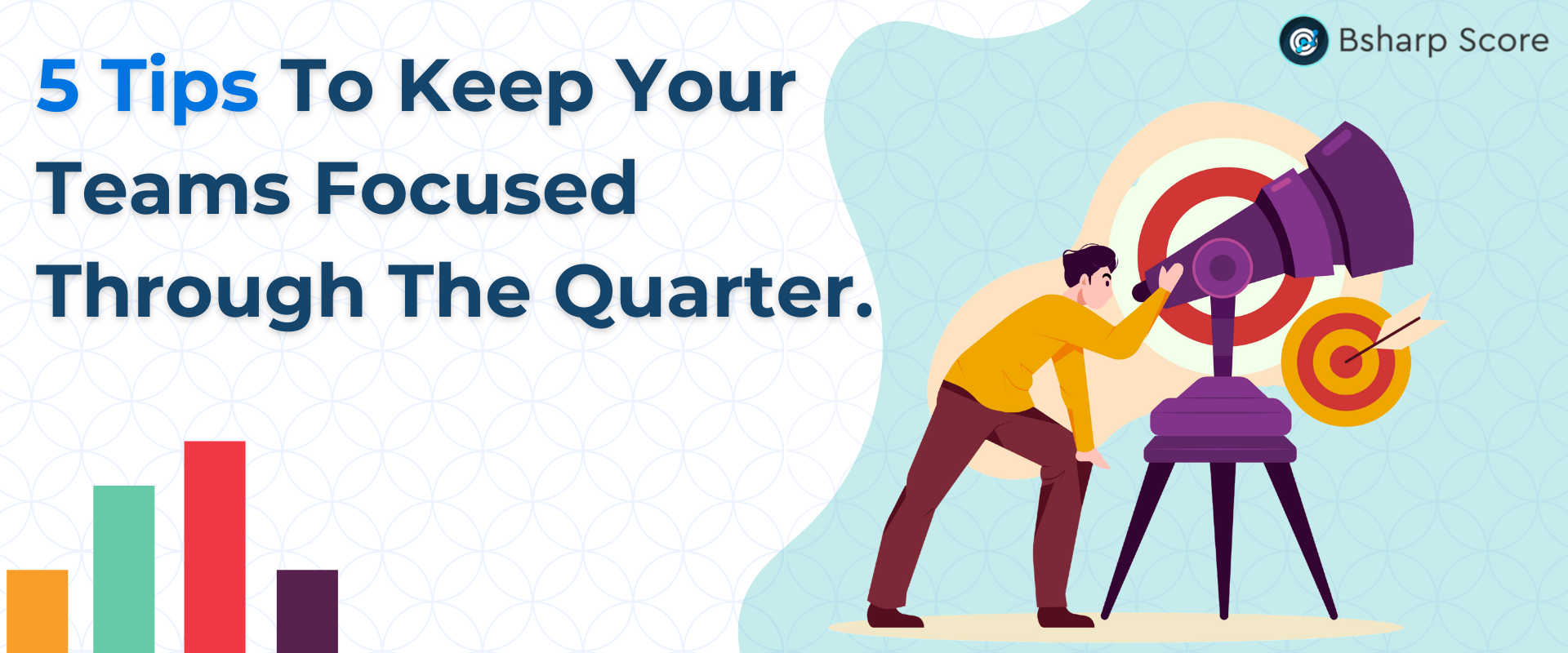 Bsharp Score

5 Tips To Keep Your Teams Focused Through The Quarter.